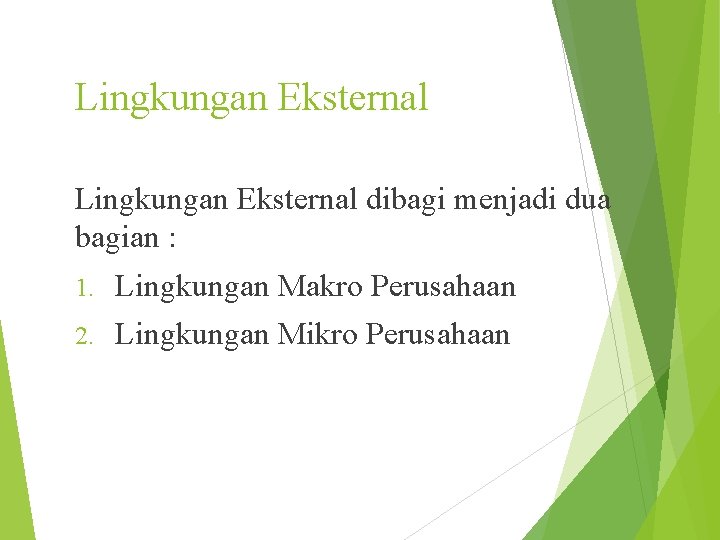 Lingkungan Eksternal

Lingkungan Eksternal dibagi menjadi dua bagian :

1. Lingkungan Makro Perusahaan
2. Lingkungan Mikro Perusahaan